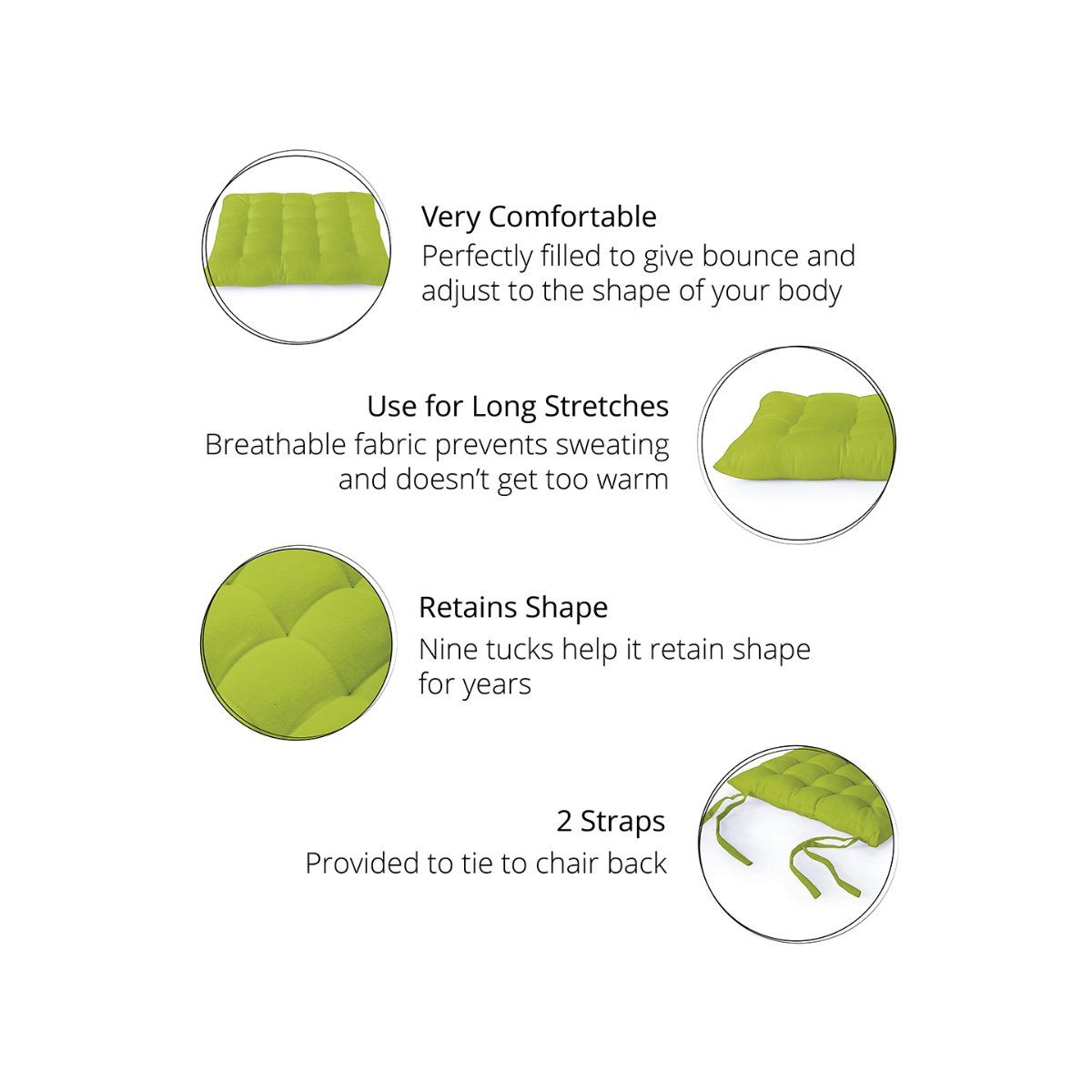 Very Comfortable
Perfectly filled to give bounce and adjust to the shape of your body

Use for Long Stretches
Breathable fabric prevents sweating and doesn't get too warm

Retains Shape
Nine tucks help it retain shape for years

2 Straps
Provided to tie to chair back